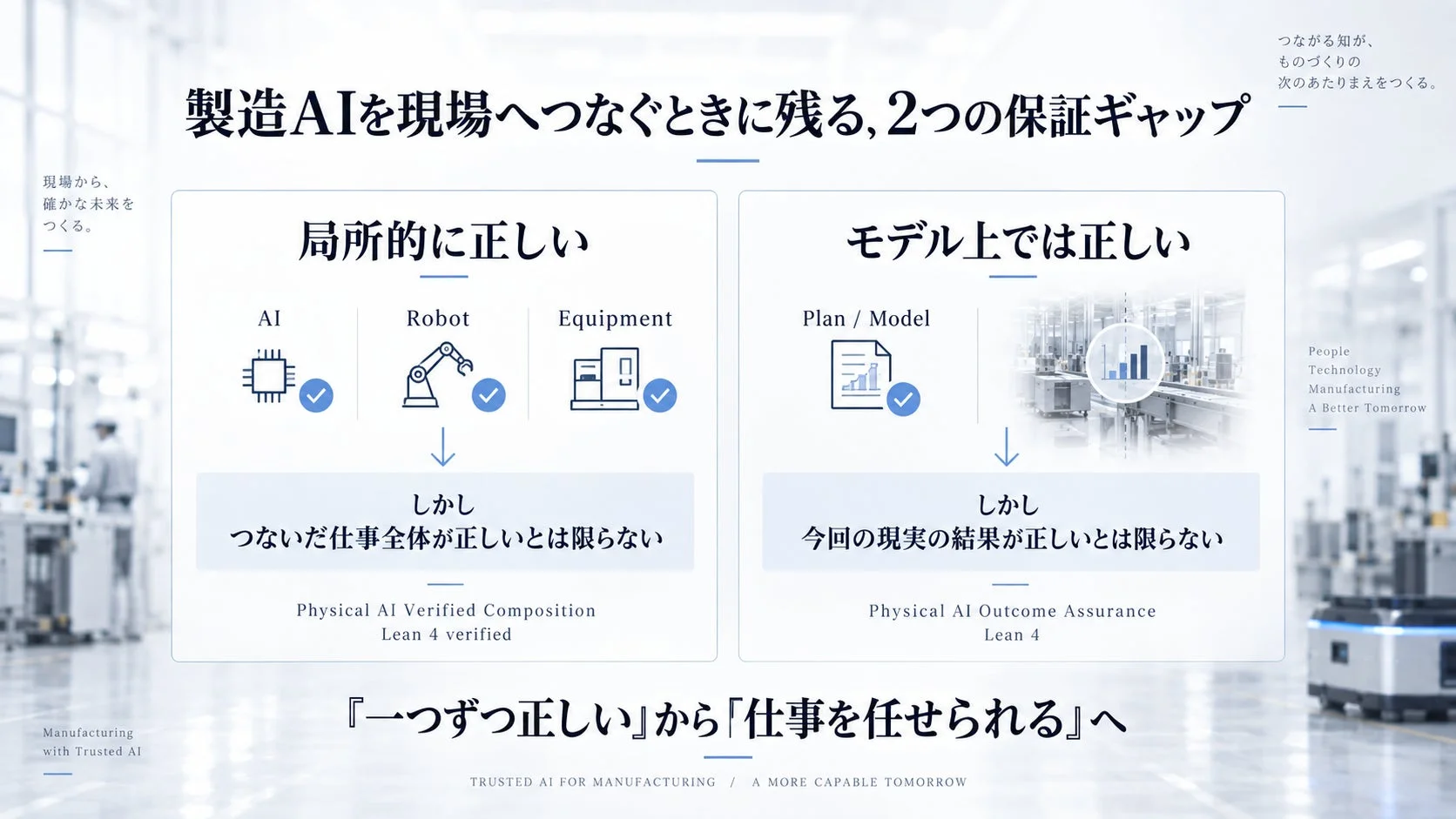 つながる知が、
ものづくりの
次のあたりまえをつくる。

製造AIを現場へつなぐときに残る, 2つの保証ギャップ

現場から、
確かな未来を
つくる。

局所的に正しい

AI

Robot

Equipment

しかし
つないだ仕事全体が正しいとは限らない

Physical AI Verified Composition
Lean 4 verified

モデル上では正しい

Plan / Model

しかし
今回の現実の結果が正しいとは限らない

Physical AI Outcome Assurance
Lean 4

People
Technology
Manufacturing
A Better Tomorrow

『一つずつ正しい』から「仕事を任せられる』へ

Manufacturing
with Trusted AI

TRUSTED AI FOR MANUFACTURING / A MORE CAPABLE TOMORROW